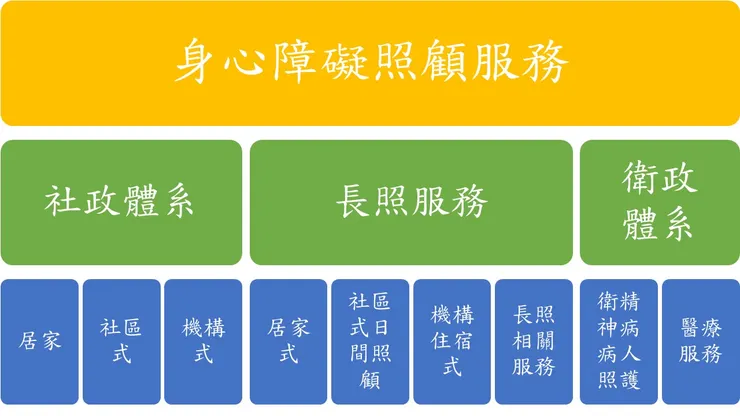 身心障礙照顧服務

社政體系

長照服務

衛政體系

居家

社區式

機構式

居家式

社區式日間照顧

機構住宿式

長照相關服務

衛精神病病人照護

醫療服務